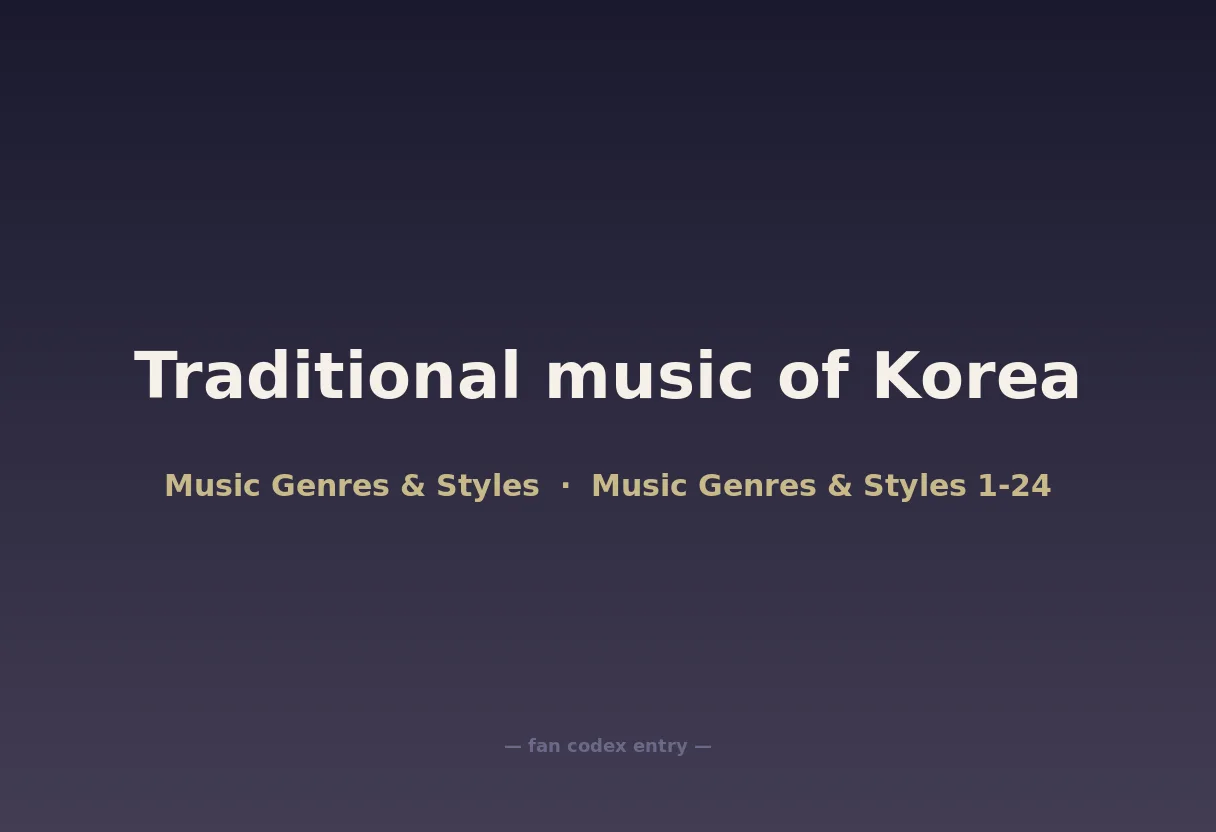 Traditional music of Korea

Music Genres & Styles · Music Genres & Styles 1-24

— fan codex entry —